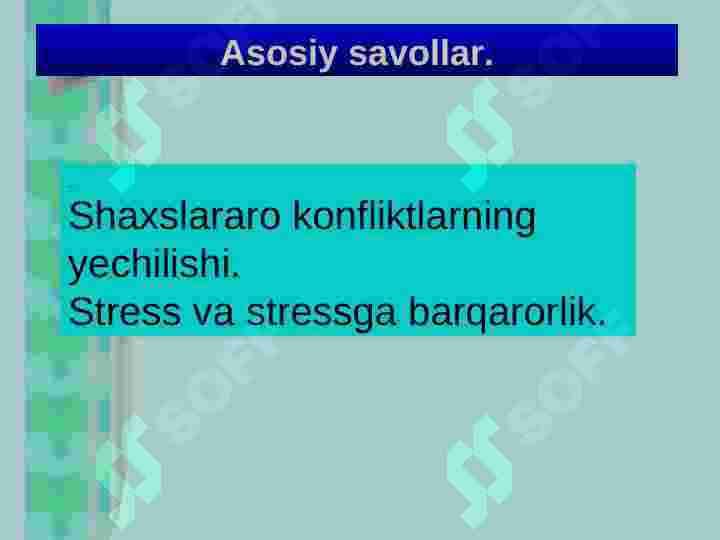 Asosiy savollar.

Shaxslararo konfliktlarning yechilishi.
Stress va stressga barqarorlik.

SOFT SOFT SOFT SOFT